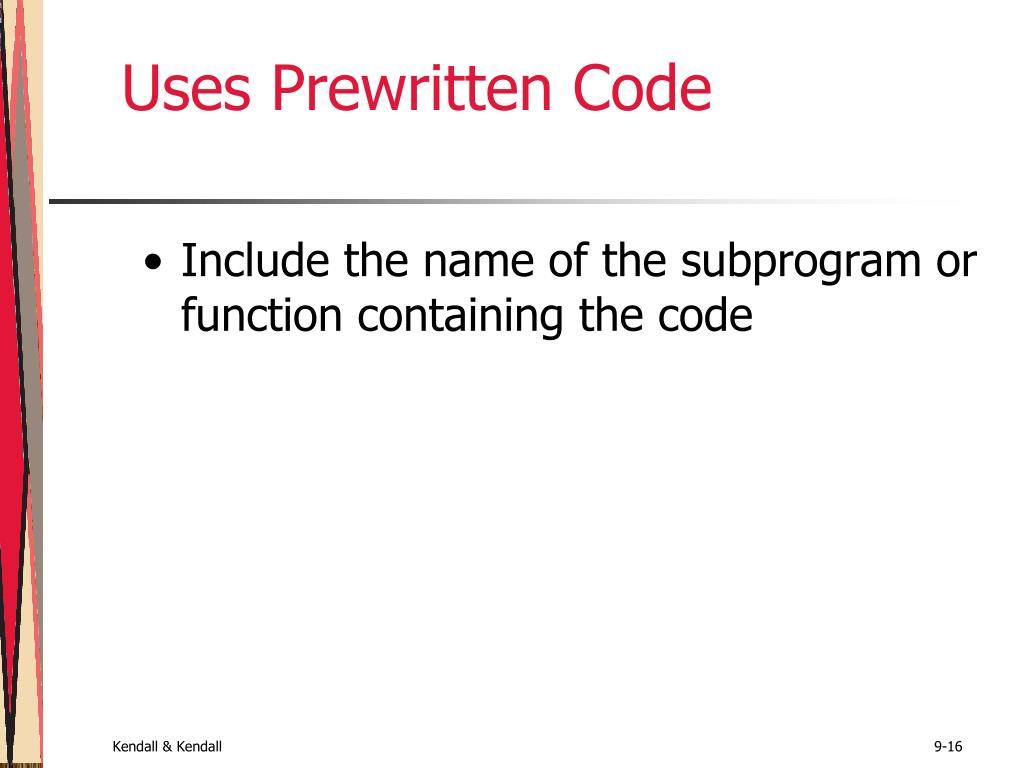 Uses Prewritten Code

• Include the name of the subprogram or function containing the code

Kendall & Kendall

9-16